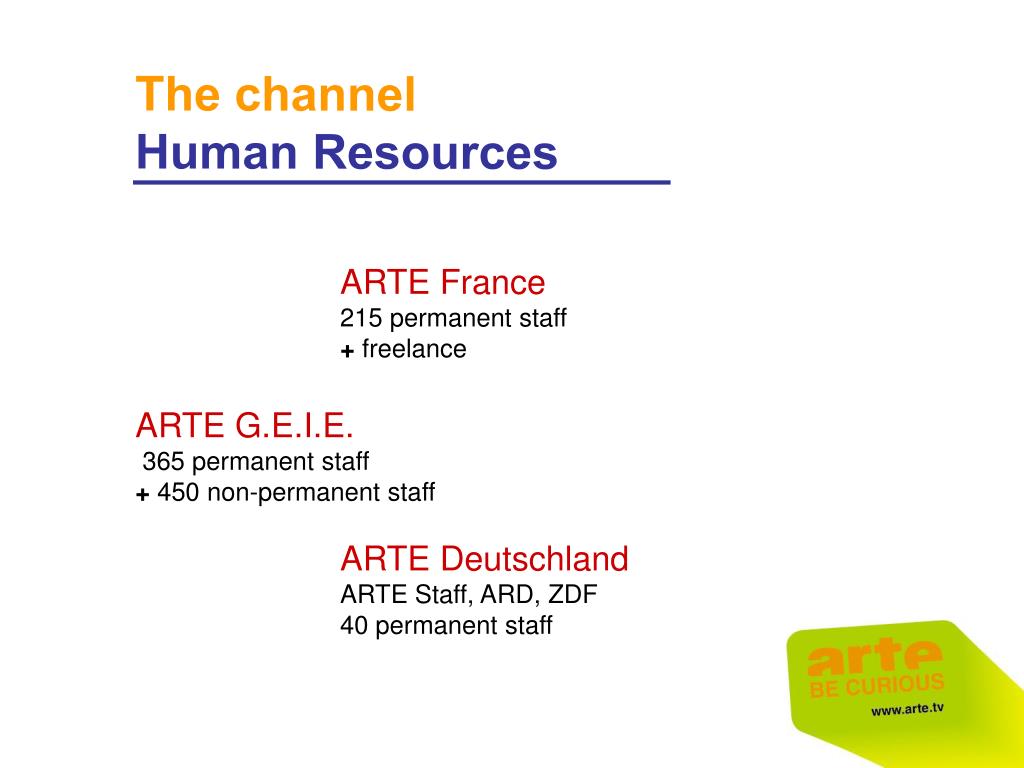 The channel
Human Resources

ARTE France
215 permanent staff
+ freelance

ARTE G.E.I.E.
365 permanent staff
+ 450 non-permanent staff

ARTE Deutschland
ARTE Staff, ARD, ZDF
40 permanent staff

arte
BE CURIOUS
www.arte.tv